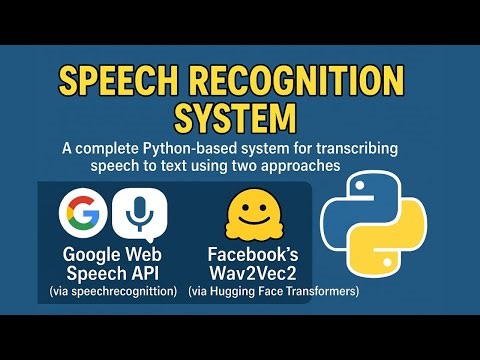 SPEECH RECOGNITION SYSTEM

A complete Python-based system for transcribing speech to text using two approaches

Google Web Speech API
(via speechrecognittion)

Facebook's Wav2Vec2
(via Hugging Face Transformers)